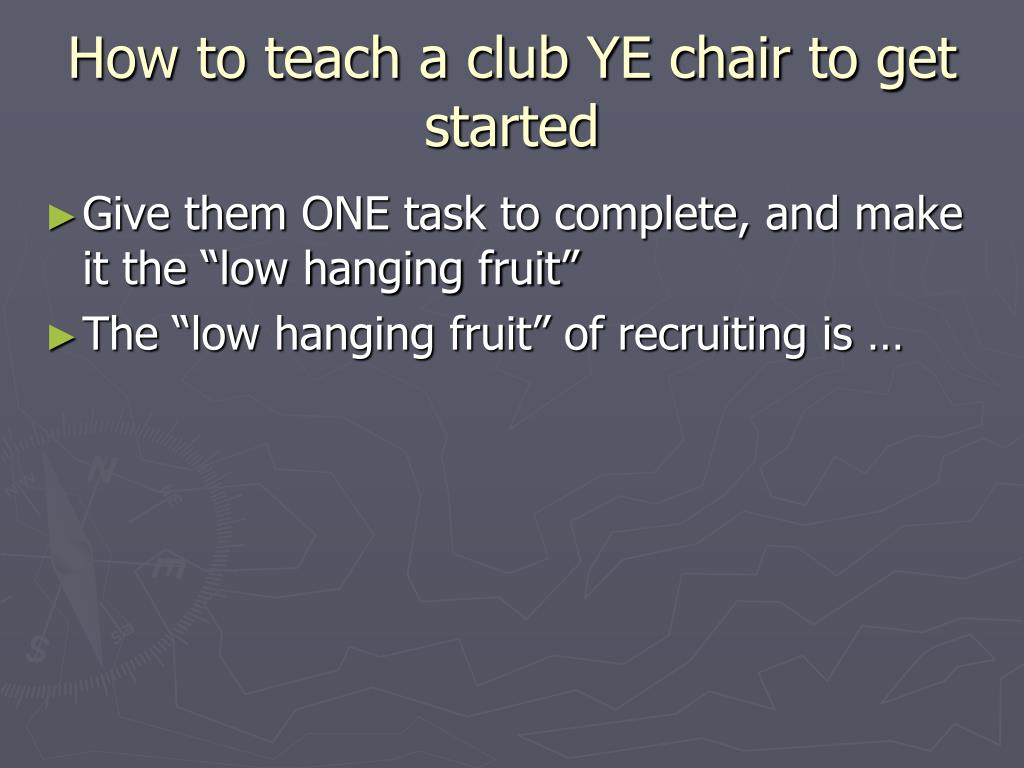 How to teach a club YE chair to get started

►Give them ONE task to complete, and make it the “low hanging fruit”

►The “low hanging fruit” of recruiting is …